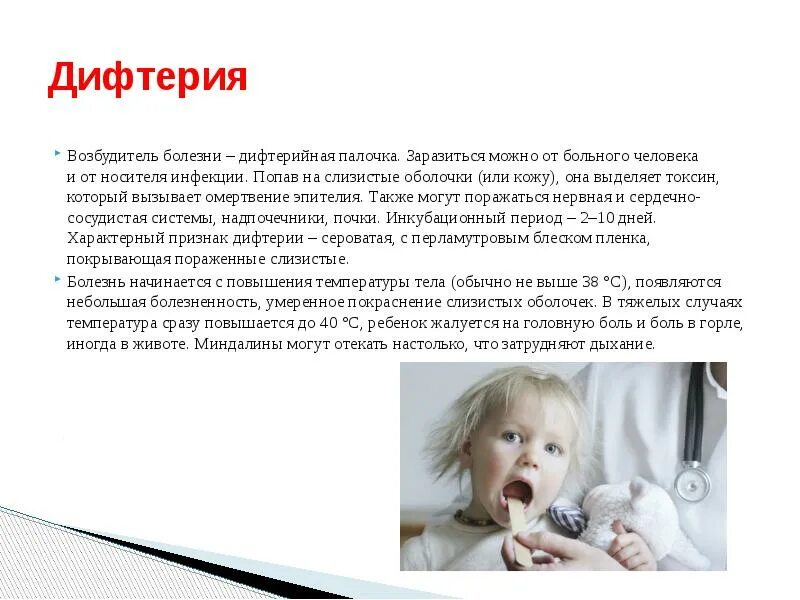 Дифтерия

Возбудитель болезни – дифтерийная палочка. Заразиться можно от больного человека и от носителя инфекции. Попав на слизистые оболочки (или кожу), она выделяет токсин, который вызывает омертвение эпителия. Также могут поражаться нервная и сердечно-сосудистая системы, надпочечники, почки. Инкубационный период – 2–10 дней. Характерный признак дифтерии – сероватая, с перламутровым блеском пленка, покрывающая пораженные слизистые.

Болезнь начинается с повышения температуры тела (обычно не выше 38 °С), появляются небольшая болезненность, умеренное покраснение слизистых оболочек. В тяжелых случаях температура сразу повышается до 40 °С, ребенок жалуется на головную боль и боль в горле, иногда в животе. Миндалины могут отекать настолько, что затрудняют дыхание.